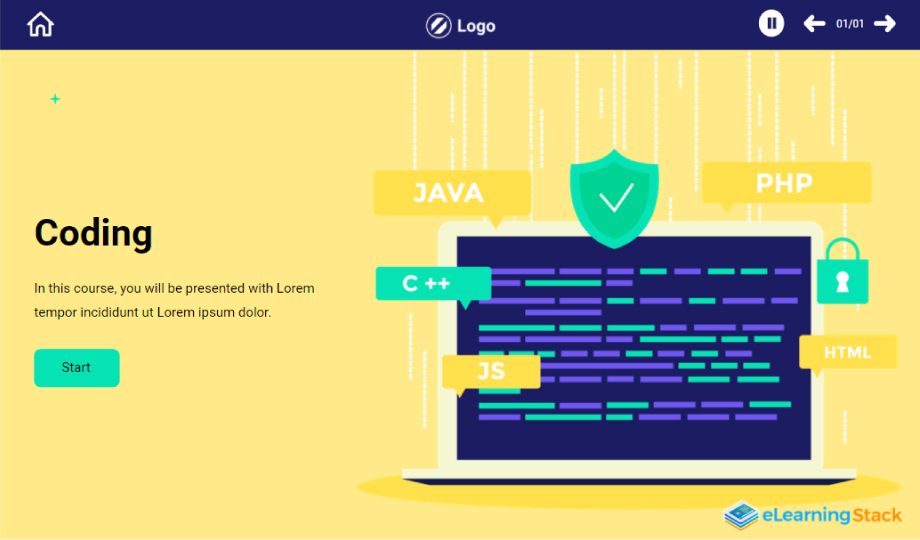 Logo

01/01

Coding

In this course, you will be presented with Lorem tempor incididunt ut Lorem ipsum dolor.

Start

JAVA

PHP

C ++

JS

HTML

eLearningStack